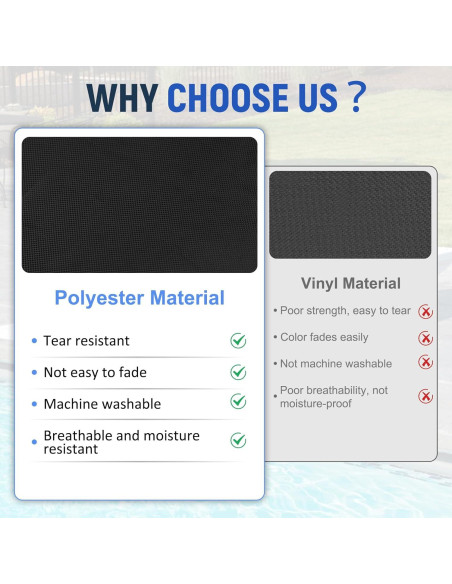 WHY CHOOSE US ?

Polyester Material

• Tear resistant

• Not easy to fade

• Machine washable

• Breathable and moisture resistant

Vinyl Material

• Poor strength, easy to tear

• Color fades easily

• Not machine washable

• Poor breathability, not moisture-proof